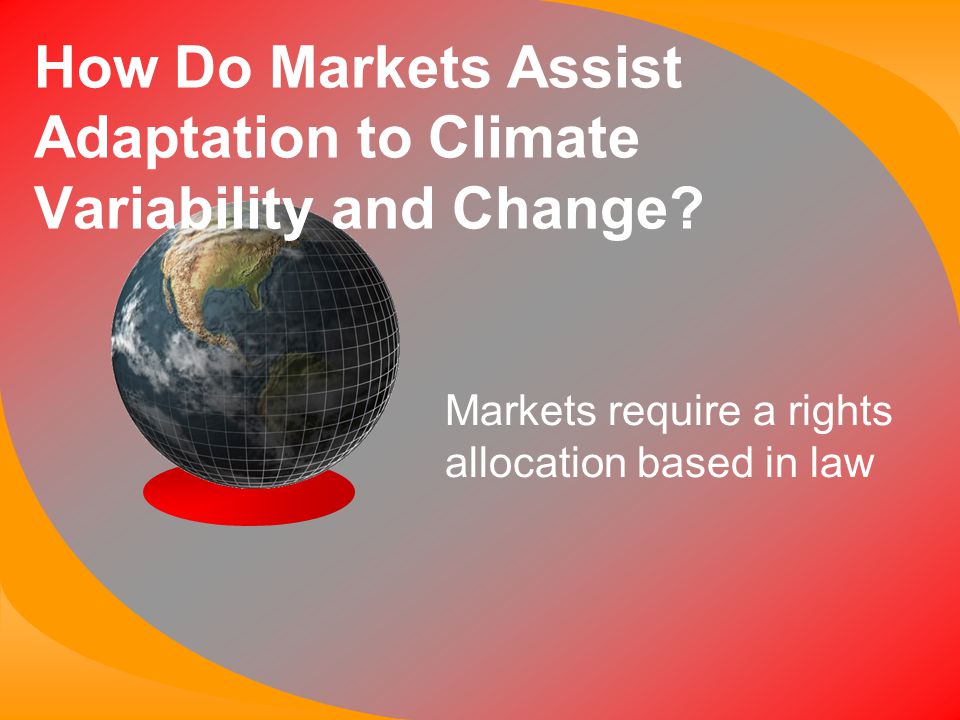 How Do Markets Assist Adaptation to Climate Variability and Change?

Markets require a rights allocation based in law